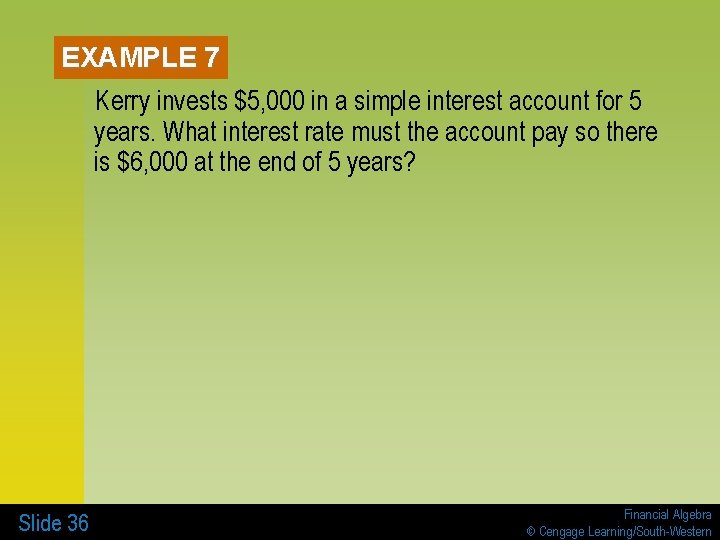 EXAMPLE 7

Kerry invests $5,000 in a simple interest account for 5 years. What interest rate must the account pay so there is $6,000 at the end of 5 years?

Slide 36

Financial Algebra
© Cengage Learning/South-Western